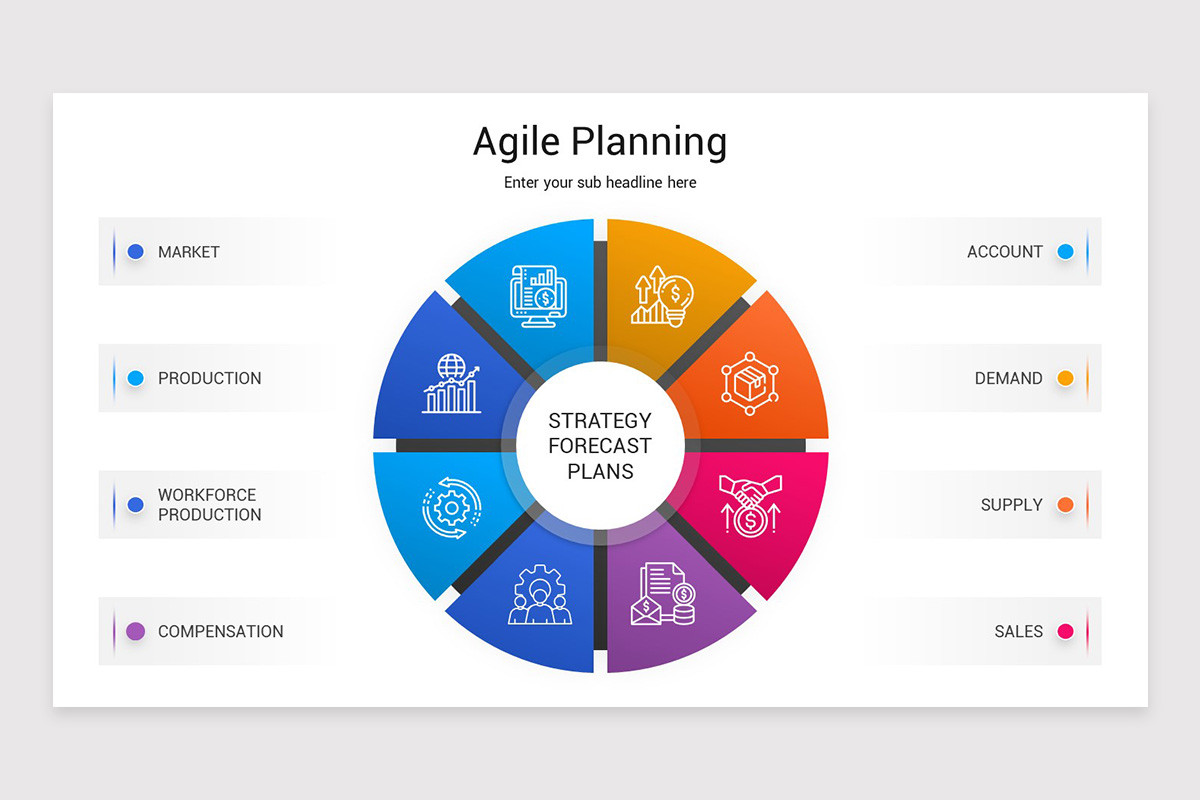 Agile Planning

Enter your sub headline here

MARKET

PRODUCTION

WORKFORCE PRODUCTION

COMPENSATION

STRATEGY FORECAST PLANS

ACCOUNT

DEMAND

SUPPLY

SALES